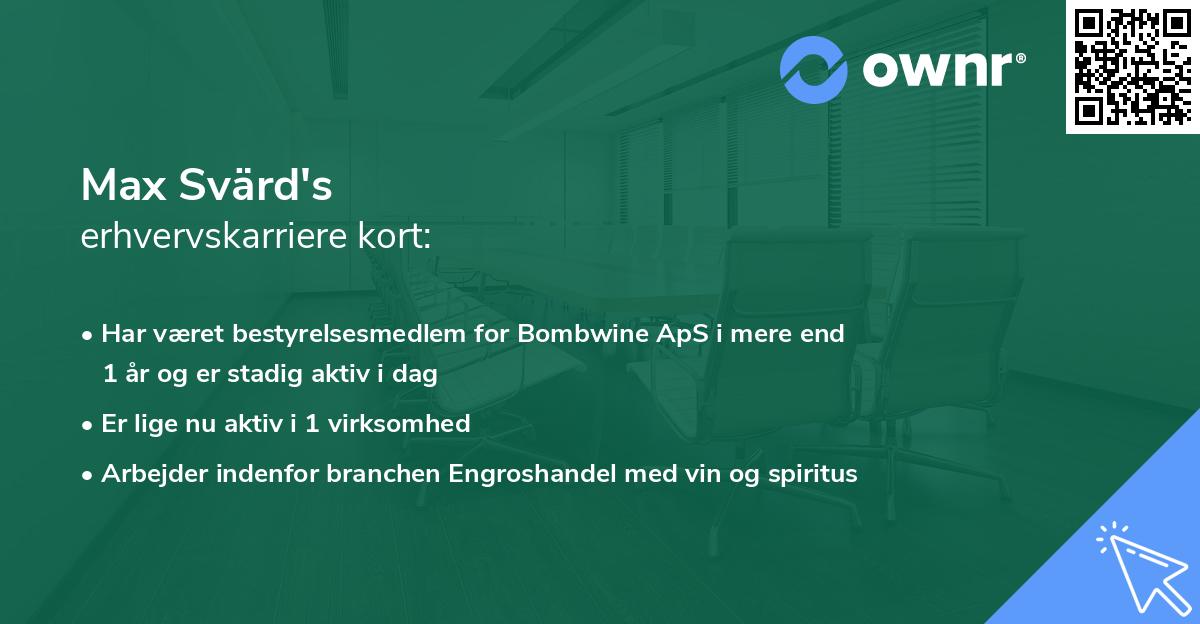 ownr®

Max Svärd's
erhvervskarriere kort:

• Har været bestyrelsesmedlem for Bombwine ApS i mere end 1 år og er stadig aktiv i dag

• Er lige nu aktiv i 1 virksomhed

• Arbejder indenfor branchen Engroshandel med vin og spiritus